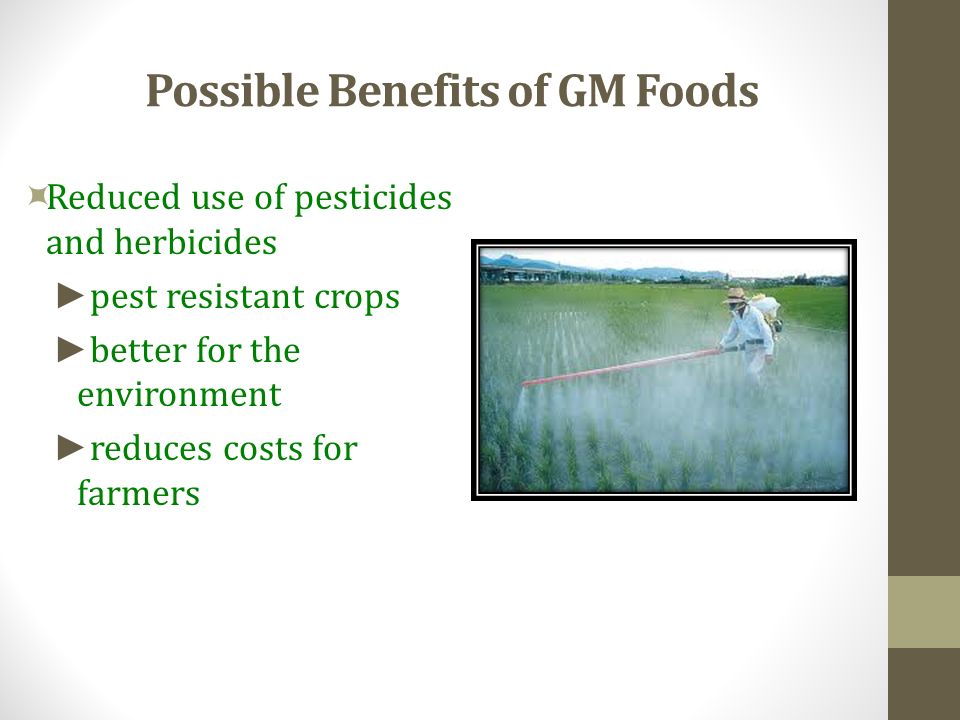 Possible Benefits of GM Foods

Reduced use of pesticides and herbicides

►pest resistant crops

►better for the environment

►reduces costs for farmers